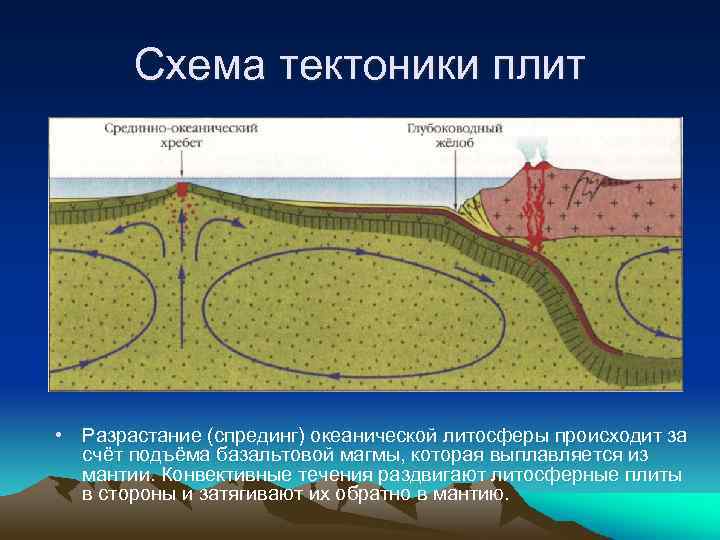 Схема тектоники плит

Срединно-океанический хребет

Глубоководный жёлоб

• Разрастание (спрединг) океанической литосферы происходит за счёт подъёма базальтовой магмы, которая выплавляется из мантии. Конвективные течения раздвигают литосферные плиты в стороны и затягивают их обратно в мантию.